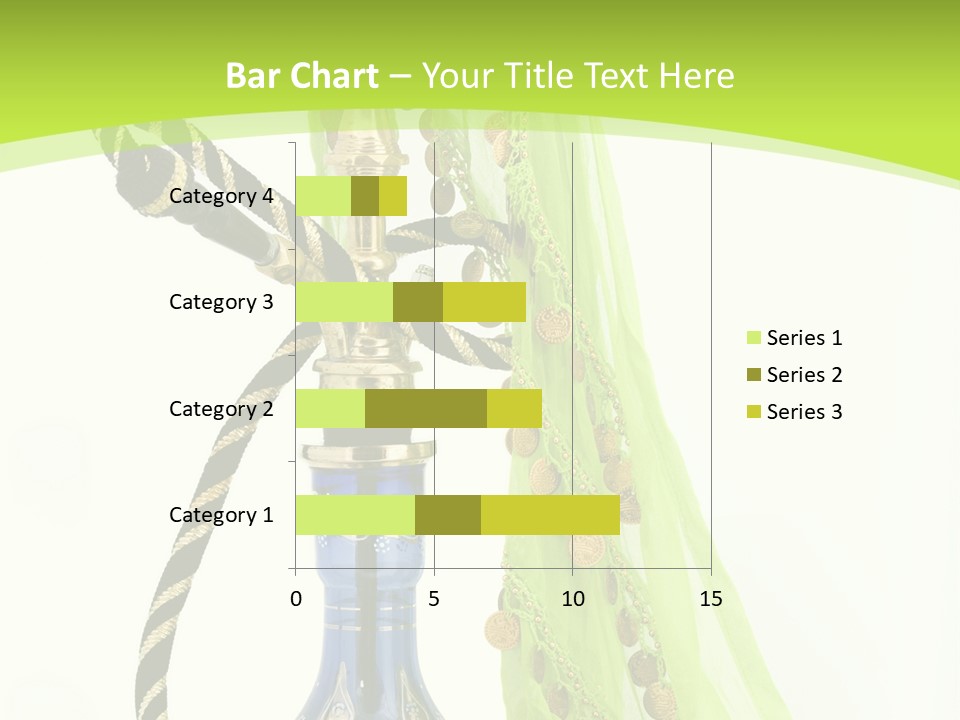 Bar Chart – Your Title Text Here

Category 4
Category 3
Category 2
Category 1

0
5
10
15

Series 1
Series 2
Series 3